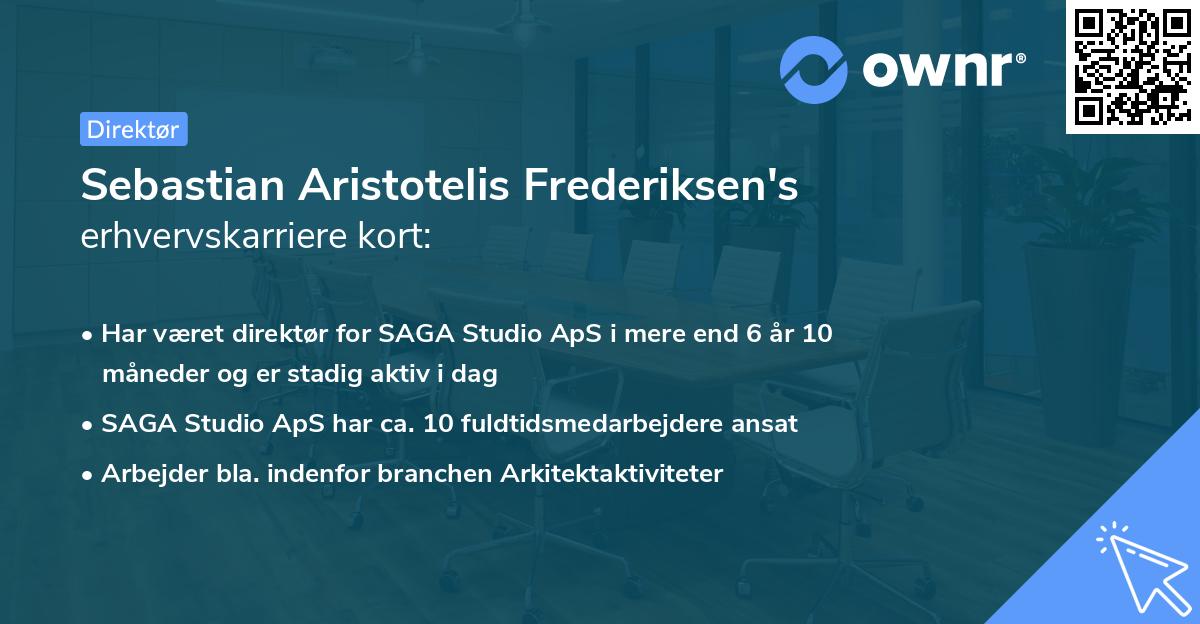 ownr®

Direktør

Sebastian Aristotelis Frederiksen's
erhvervskarriere kort:

• Har været direktør for SAGA Studio ApS i mere end 6 år 10 måneder og er stadig aktiv i dag
• SAGA Studio ApS har ca. 10 fuldtidsmedarbejdere ansat
• Arbejder bla. indenfor branchen Arkitektaktiviteter